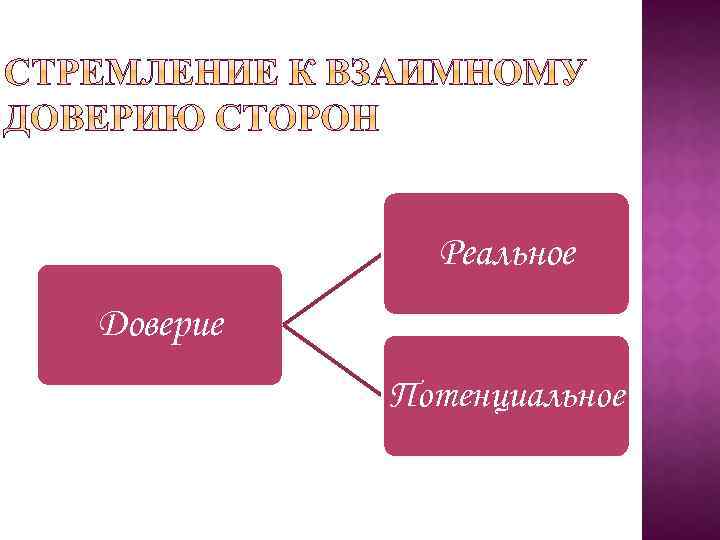 СТРЕМЛЕНИЕ К ВЗАИМНОМУ ДОВЕРИЮ СТОРОН

Доверие

Реальное

Потенциальное